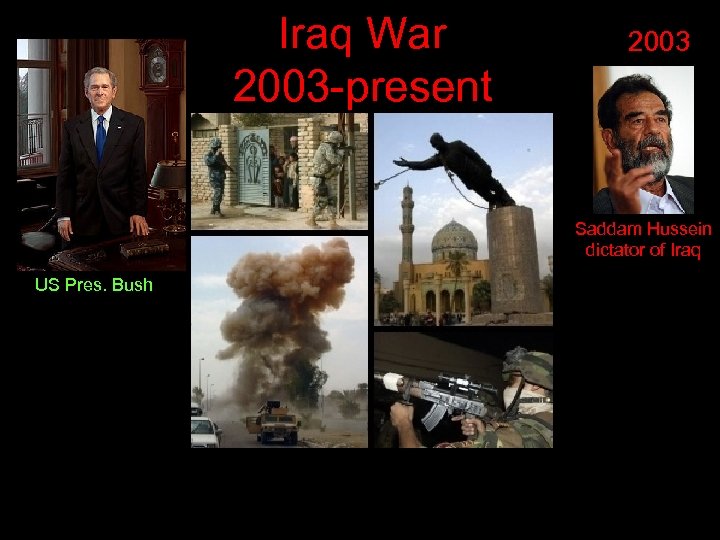 Iraq War
2003-present

2003

US Pres. Bush

Saddam Hussein
dictator of Iraq